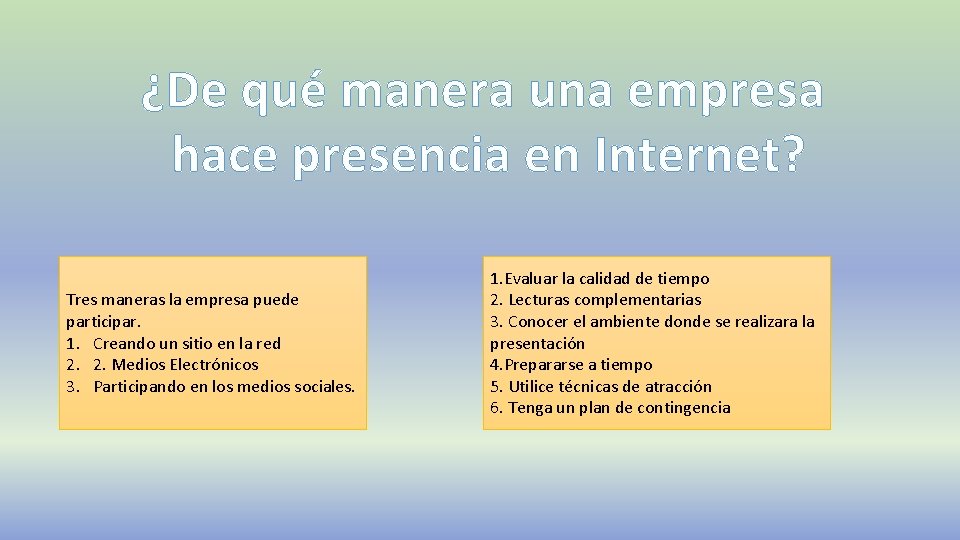 ¿De qué manera una empresa hace presencia en Internet?

Tres maneras la empresa puede participar.
1. Creando un sitio en la red
2. 2. Medios Electrónicos
3. Participando en los medios sociales.

1.Evaluar la calidad de tiempo
2. Lecturas complementarias
3. Conocer el ambiente donde se realizara la presentación
4.Prepararse a tiempo
5. Utilice técnicas de atracción
6. Tenga un plan de contingencia